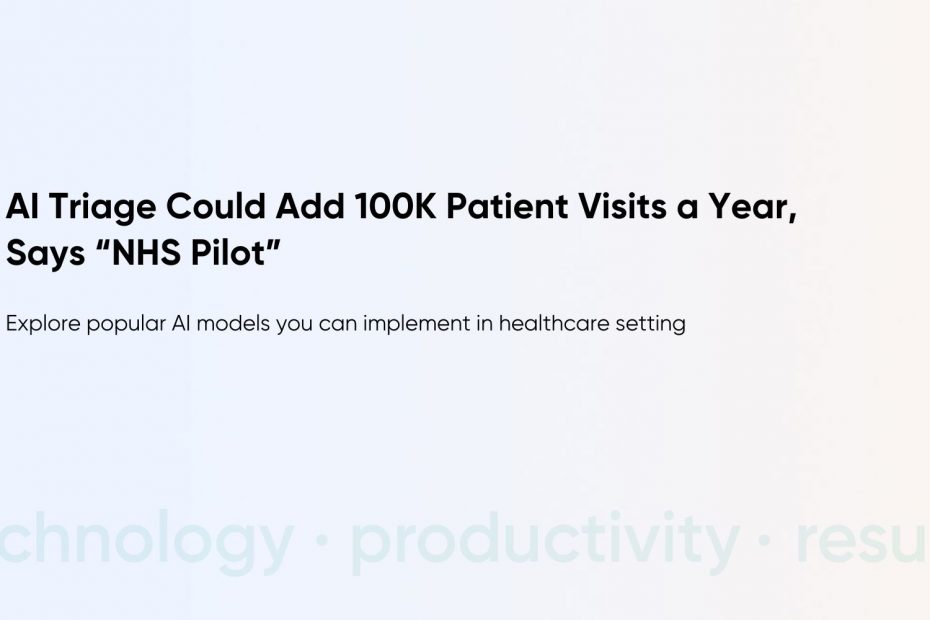 AI Triage Could Add 100K Patient Visits a Year, Says “NHS Pilot”

Explore popular AI models you can implement in healthcare setting

chnology · productivity · resu